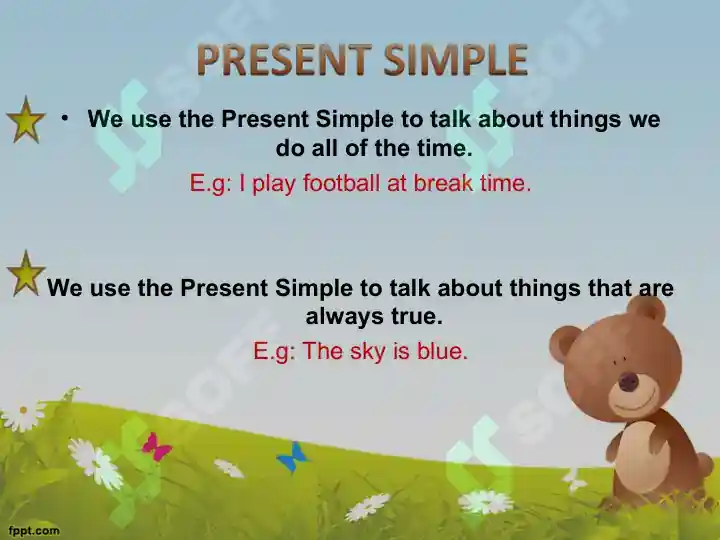 PRESENT SIMPLE

• We use the Present Simple to talk about things we do all of the time.

E.g: I play football at break time.

We use the Present Simple to talk about things that are always true.

E.g: The sky is blue.

fppt.com